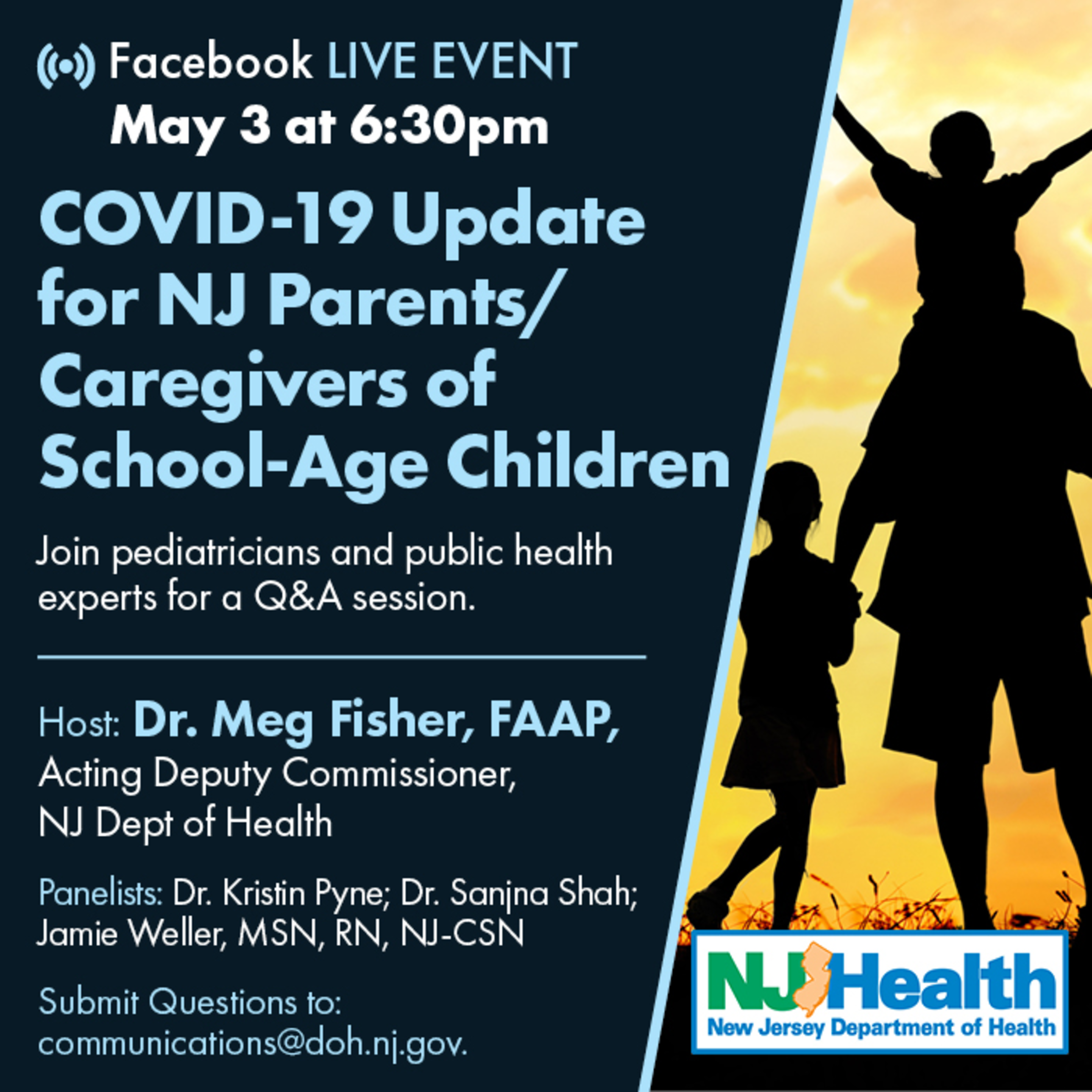 Facebook LIVE EVENT
May 3 at 6:30pm

COVID-19 Update for NJ Parents/ Caregivers of School-Age Children

Join pediatricians and public health experts for a Q&A session.

Host: Dr. Meg Fisher, FAAP, Acting Deputy Commissioner, NJ Dept of Health

Panelists: Dr. Kristin Pyne; Dr. Sanjna Shah; Jamie Weller, MSN, RN, NJ-CSN

Submit Questions to: communications@doh.nj.gov.

NJ Health
New Jersey Department of Health